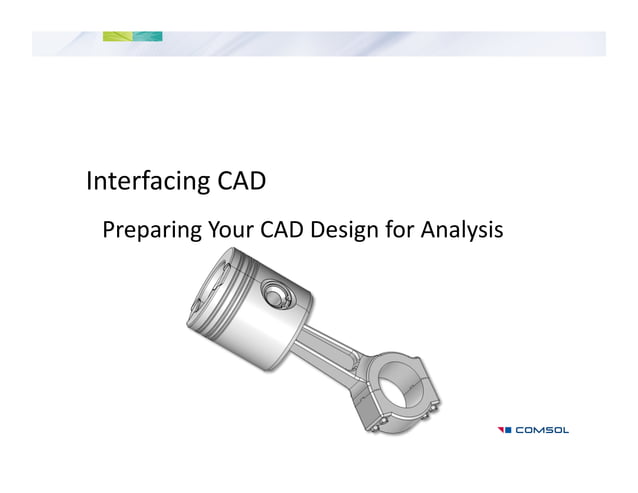 Interfacing CAD

Preparing Your CAD Design for Analysis

COMSOL